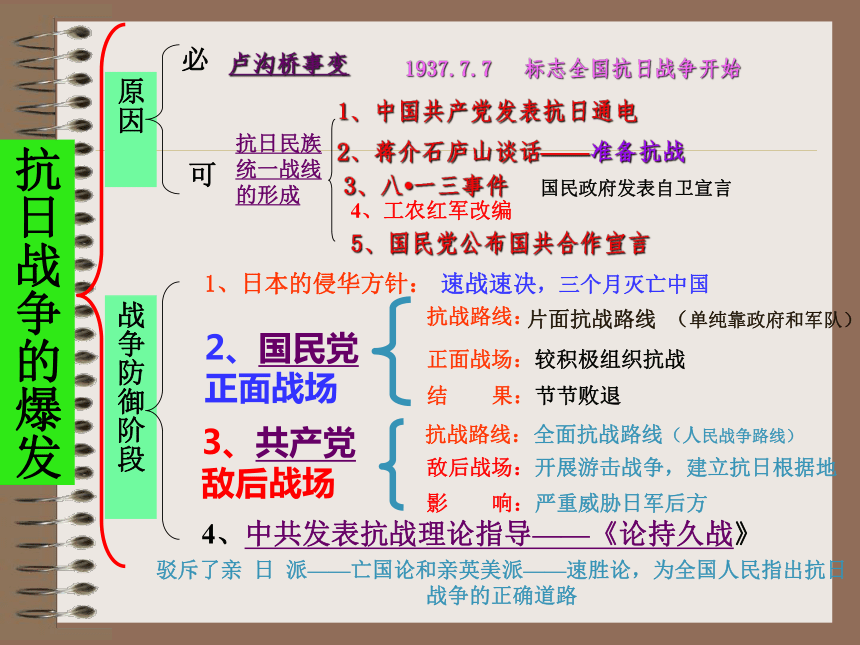 抗日战争的爆发

原因

必 卢沟桥事变 1937.7.7 标志全国抗日战争开始

可 抗日民族统一战线的形成

1、中国共产党发表抗日通电
2、蒋介石庐山谈话——准备抗战
3、八•一三事件 国民政府发表自卫宣言
4、工农红军改编
5、国民党公布国共合作宣言

战争防御阶段

1、日本的侵华方针： 速战速决，三个月灭亡中国

2、国民党正面战场
抗战路线：片面抗战路线 （单纯靠政府和军队）
正面战场：较积极组织抗战
结 果：节节败退

3、共产党敌后战场
抗战路线：全面抗战路线（人民战争路线）
敌后战场：开展游击战争，建立抗日根据地
影 响：严重威胁日军后方

4、中共发表抗战理论指导——《论持久战》

驳斥了亲 日 派——亡国论和亲英美派——速胜论，为全国人民指出抗日战争的正确道路